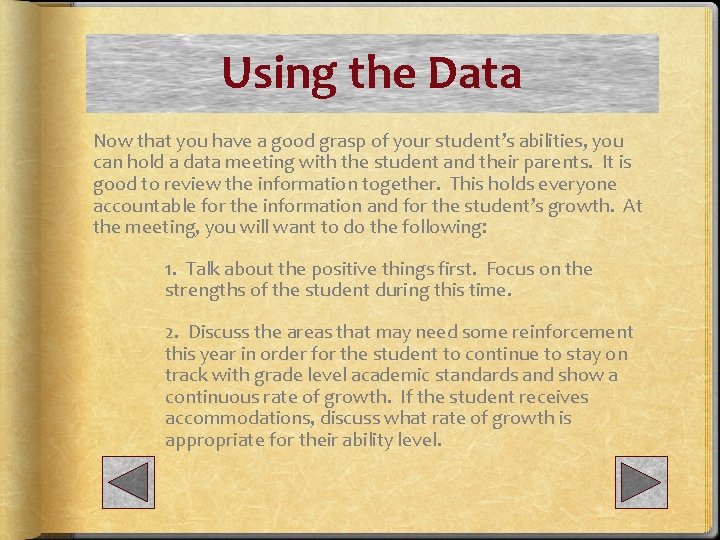 Using the Data

Now that you have a good grasp of your student's abilities, you can hold a data meeting with the student and their parents. It is good to review the information together. This holds everyone accountable for the information and for the student's growth. At the meeting, you will want to do the following:

1. Talk about the positive things first. Focus on the strengths of the student during this time.

2. Discuss the areas that may need some reinforcement this year in order for the student to continue to stay on track with grade level academic standards and show a continuous rate of growth. If the student receives accommodations, discuss what rate of growth is appropriate for their ability level.